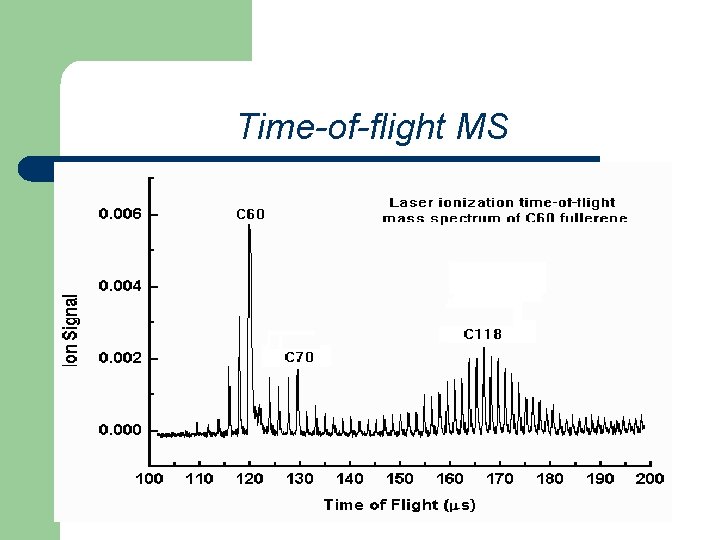 Time-of-flight MS

Laser ionization time-of-flight mass spectrum of C60 fullerene

C60

C70

C118

Ion Signal

0.006
0.004
0.002
0.000

100 110 120 130 140 150 160 170 180 190 200

Time of Flight ($\mu$s)